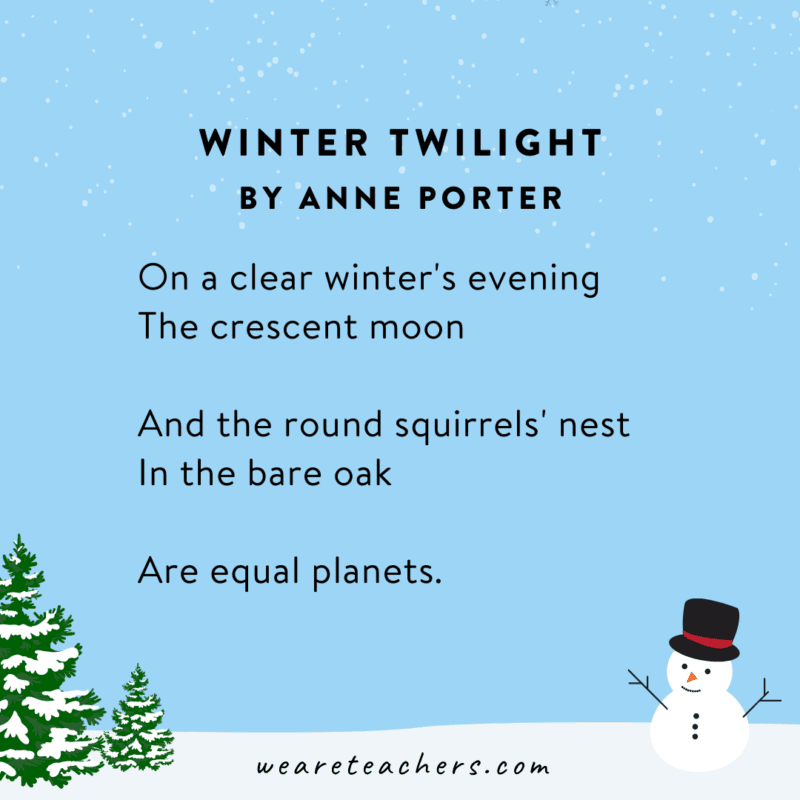 WINTER TWILIGHT
BY ANNE PORTER

On a clear winter's evening
The crescent moon

And the round squirrels' nest
In the bare oak

Are equal planets.

weareteachers.com